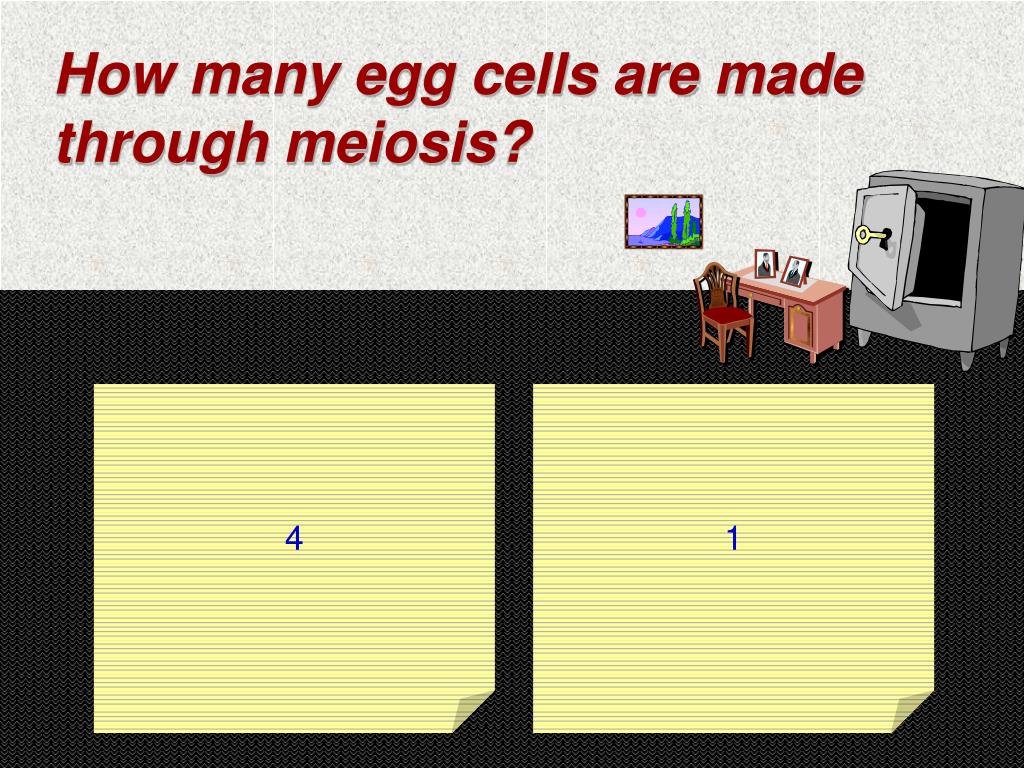 How many egg cells are made through meiosis?

4

1